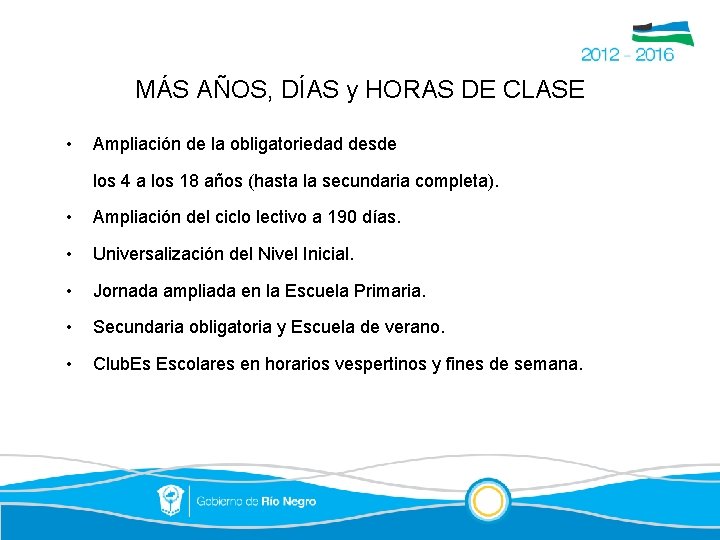 2012 - 2016

MÁS AÑOS, DÍAS y HORAS DE CLASE

• Ampliación de la obligatoriedad desde los 4 a los 18 años (hasta la secundaria completa).

• Ampliación del ciclo lectivo a 190 días.

• Universalización del Nivel Inicial.

• Jornada ampliada en la Escuela Primaria.

• Secundaria obligatoria y Escuela de verano.

• ClubEs Escolares en horarios vespertinos y fines de semana.

Gobierno de Río Negro